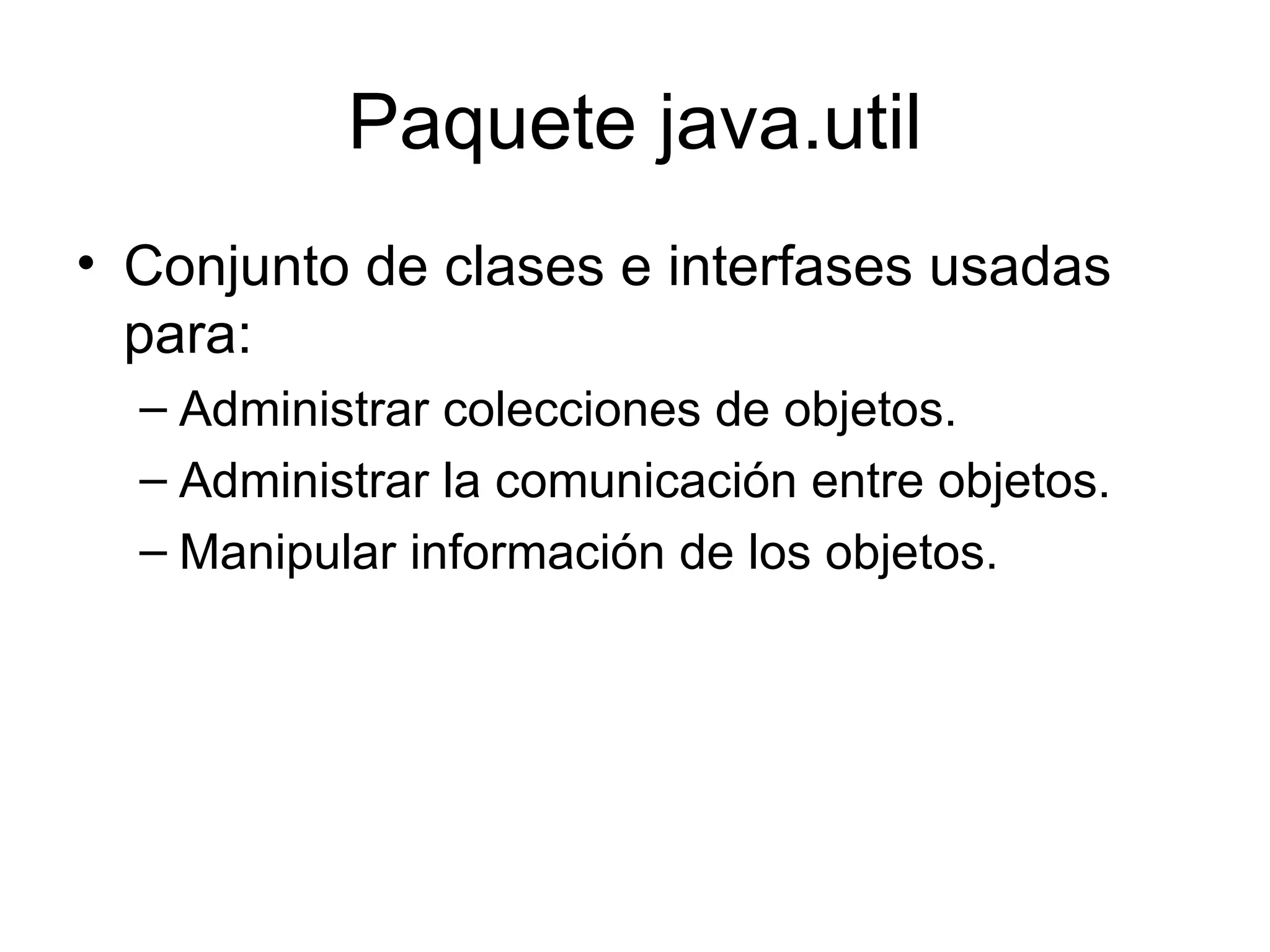 Paquete java.util

• Conjunto de clases e interfases usadas para:
  – Administrar colecciones de objetos.
  – Administrar la comunicación entre objetos.
  – Manipular información de los objetos.